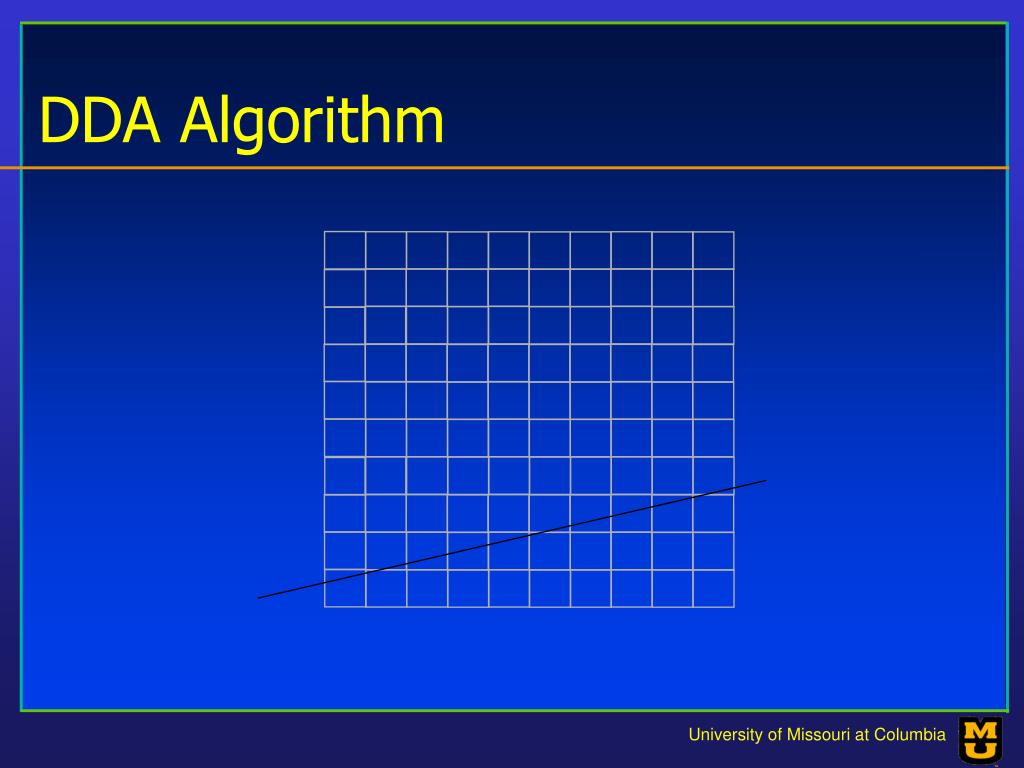 DDA Algorithm

University of Missouri at Columbia

MU